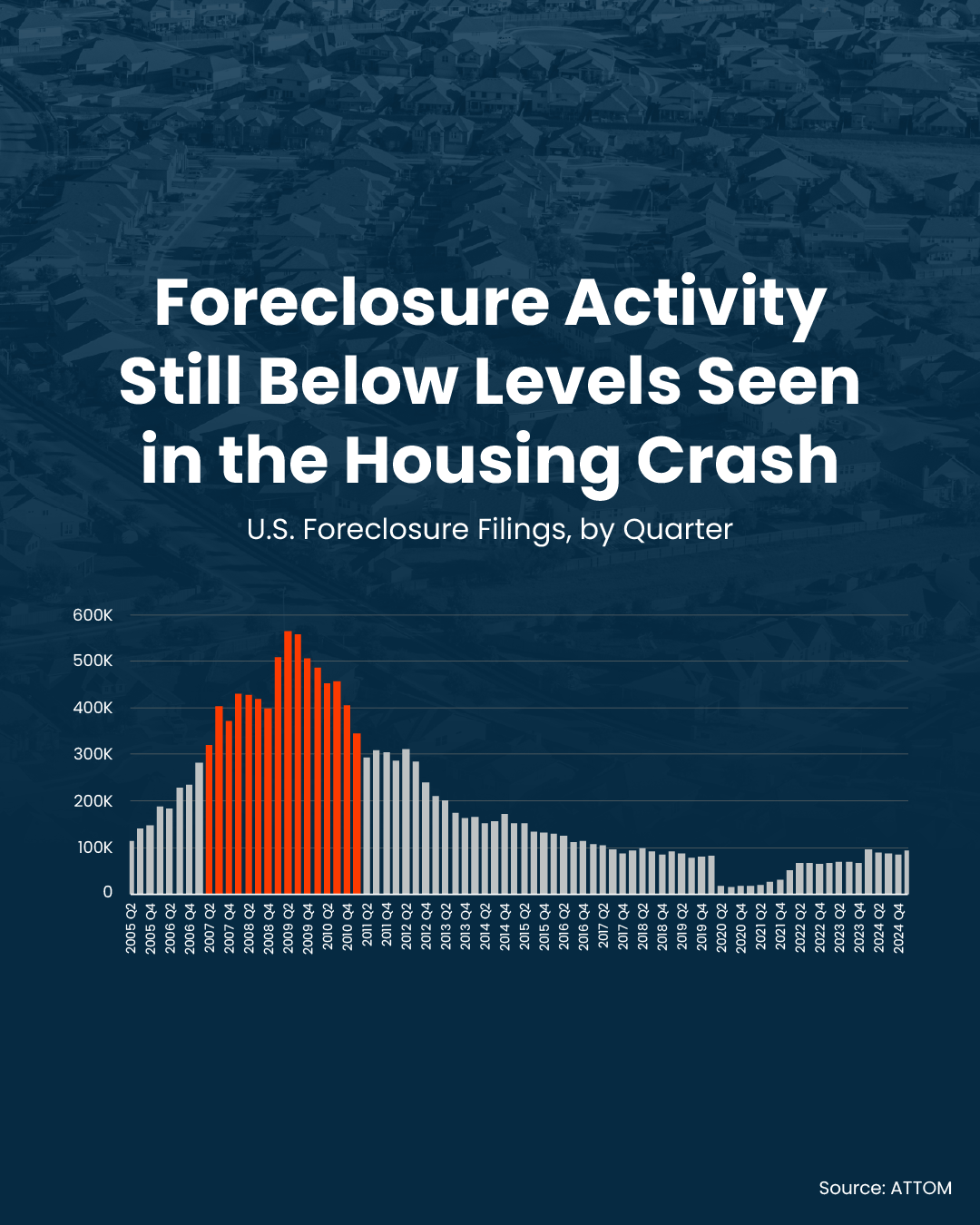 Foreclosure Activity Still Below Levels Seen in the Housing Crash

U.S. Foreclosure Filings, by Quarter

600K
500K
400K
300K
200K
100K
0

2005 Q2
2005 Q4
2006 Q2
2006 Q4
2007 Q2
2007 Q4
2008 Q2
2008 Q4
2009 Q2
2009 Q4
2010 Q2
2010 Q4
2011 Q2
2011 Q4
2012 Q2
2012 Q4
2013 Q2
2013 Q4
2014 Q2
2014 Q4
2015 Q2
2015 Q4
2016 Q2
2016 Q4
2017 Q2
2017 Q4
2018 Q2
2018 Q4
2019 Q2
2019 Q4
2020 Q2
2020 Q4
2021 Q2
2021 Q4
2022 Q2
2022 Q4
2023 Q2
2023 Q4
2024 Q2
2024 Q4

Source: ATTOM